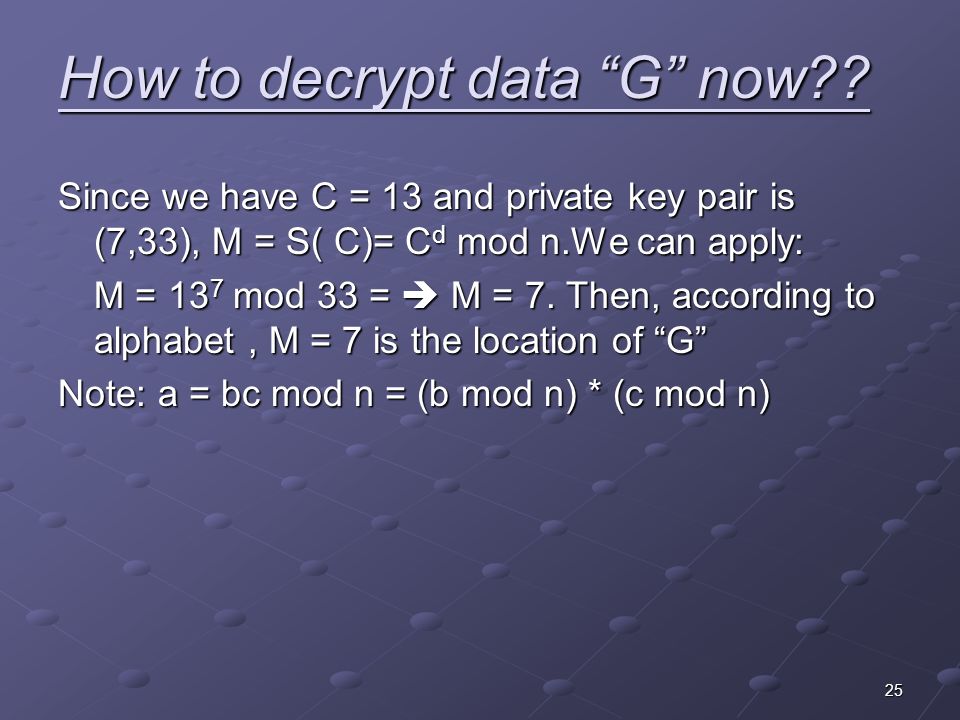 How to decrypt data “G” now??

Since we have C = 13 and private key pair is (7,33), M = S( C)= $C^d$ mod n.We can apply:

M = $13^7$ mod 33 = → M = 7. Then, according to alphabet , M = 7 is the location of “G”

Note: a = bc mod n = (b mod n) * (c mod n)

25